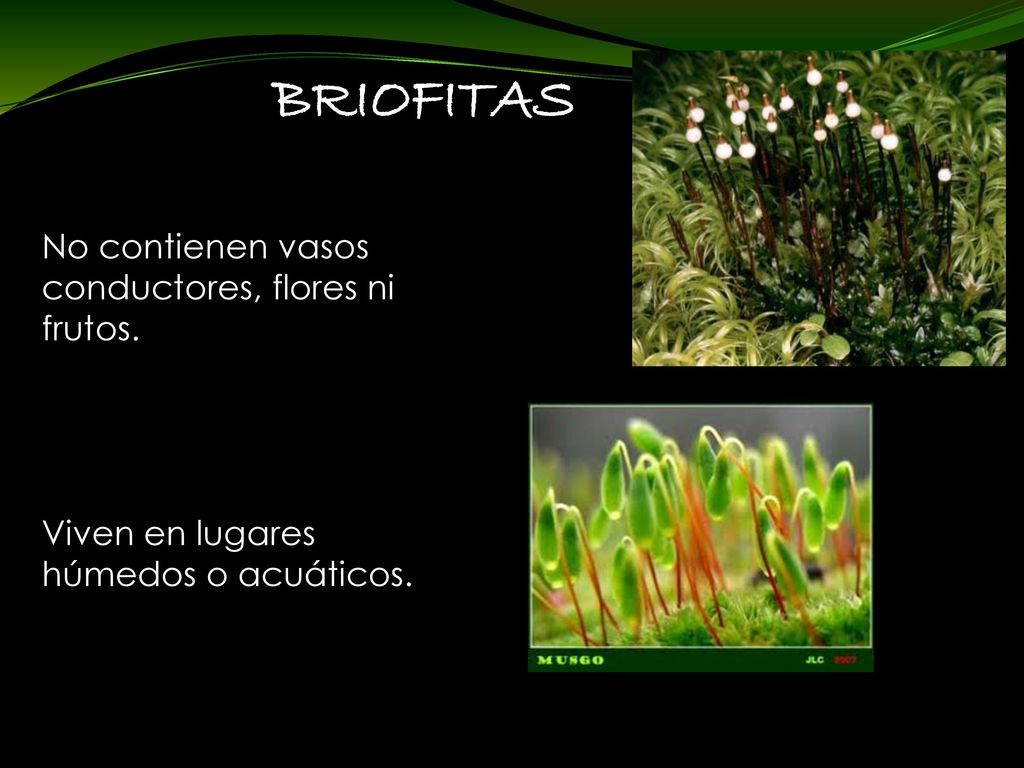 BRIOFITAS

No contienen vasos conductores, flores ni frutos.

Viven en lugares húmedos o acuáticos.

MUSGO

JLC 2007